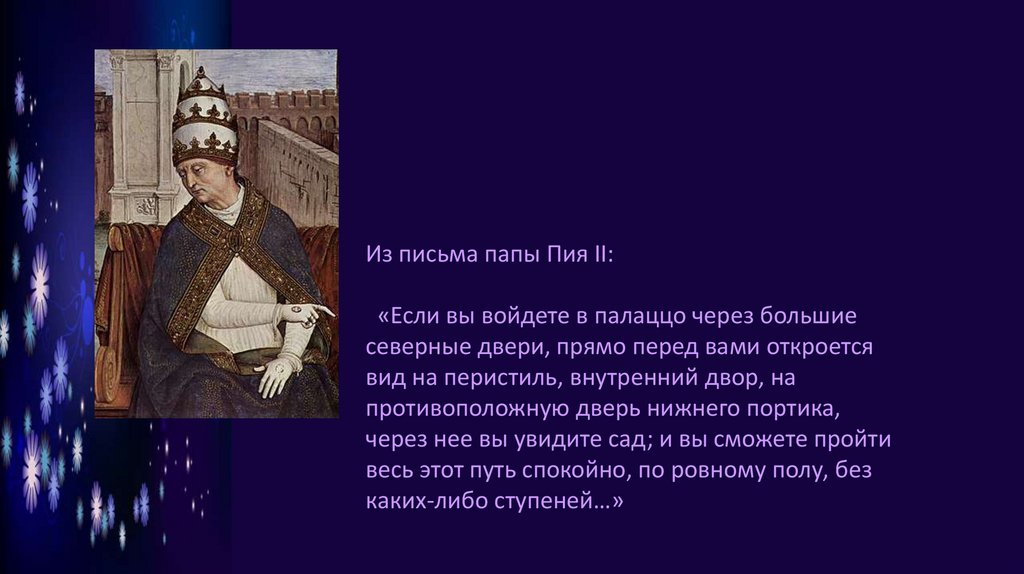 Из письма папы Пия II:

«Если вы войдете в палаццо через большие северные двери, прямо перед вами откроется вид на перистиль, внутренний двор, на противоположную дверь нижнего портика, через нее вы увидите сад; и вы сможете пройти весь этот путь спокойно, по ровному полу, без каких-либо ступеней…»